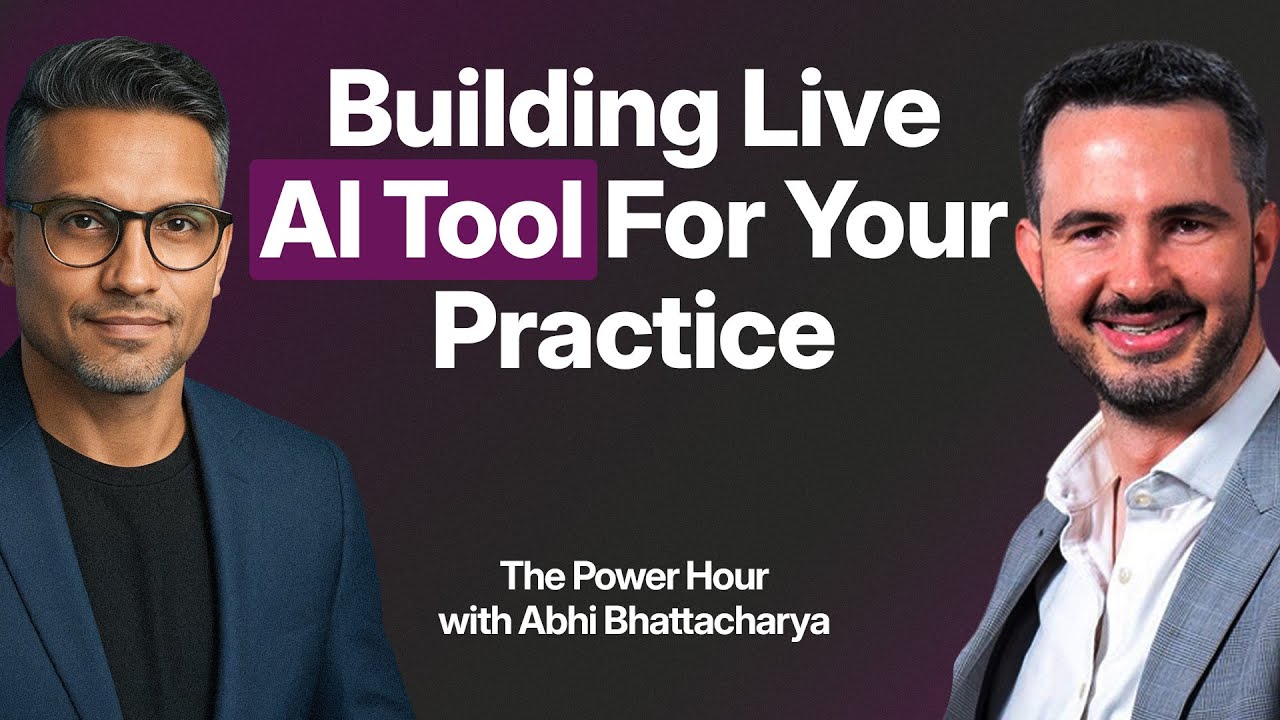 Building Live AI Tool For Your Practice

The Power Hour
with Abhi Bhattacharya